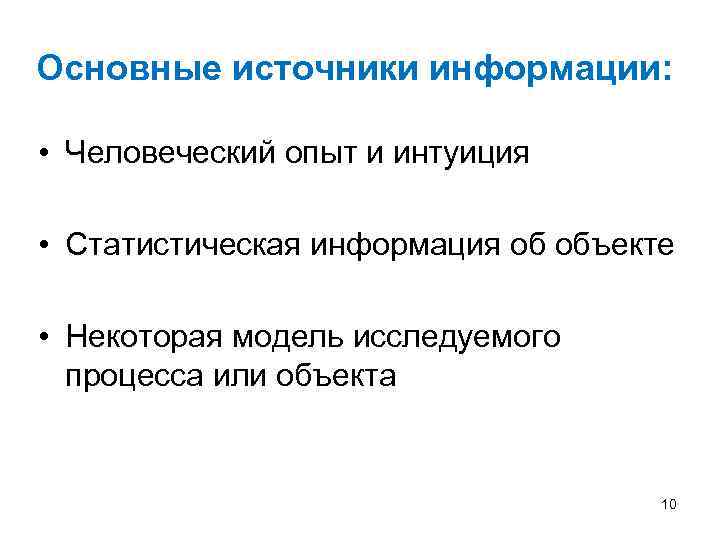 Основные источники информации:

• Человеческий опыт и интуиция

• Статистическая информация об объекте

• Некоторая модель исследуемого процесса или объекта

10